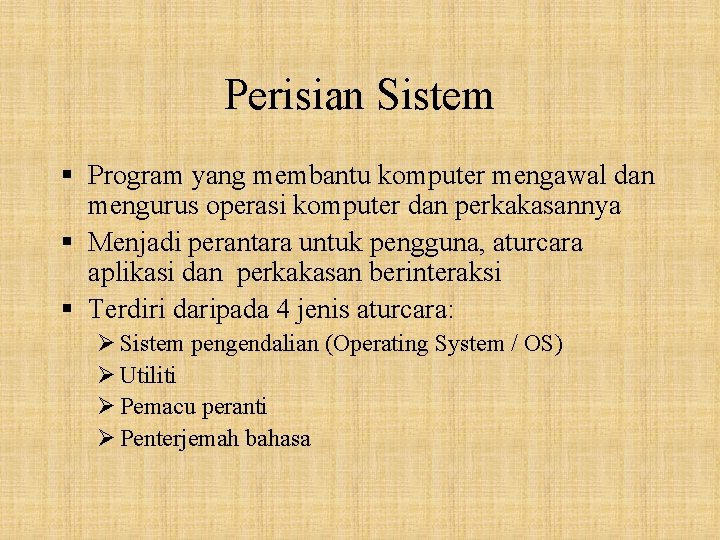 Perisian Sistem

▪ Program yang membantu komputer mengawal dan mengurus operasi komputer dan perkakasannya
▪ Menjadi perantara untuk pengguna, aturcara aplikasi dan perkakasan berinteraksi
▪ Terdiri daripada 4 jenis aturcara:
  ➢ Sistem pengendalian (Operating System / OS)
  ➢ Utiliti
  ➢ Pemacu peranti
  ➢ Penterjemah bahasa